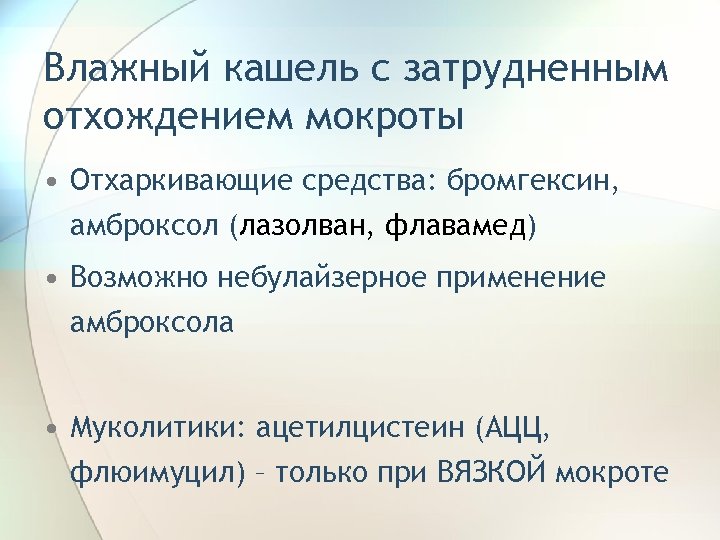 Влажный кашель с затрудненным отхождением мокроты

• Отхаркивающие средства: бромгексин, амброксол (лазолван, флавамед)

• Возможно небулайзерное применение амброксола

• Муколитики: ацетилцистеин (АЦЦ, флюимуцил) – только при ВЯЗКОЙ мокроте